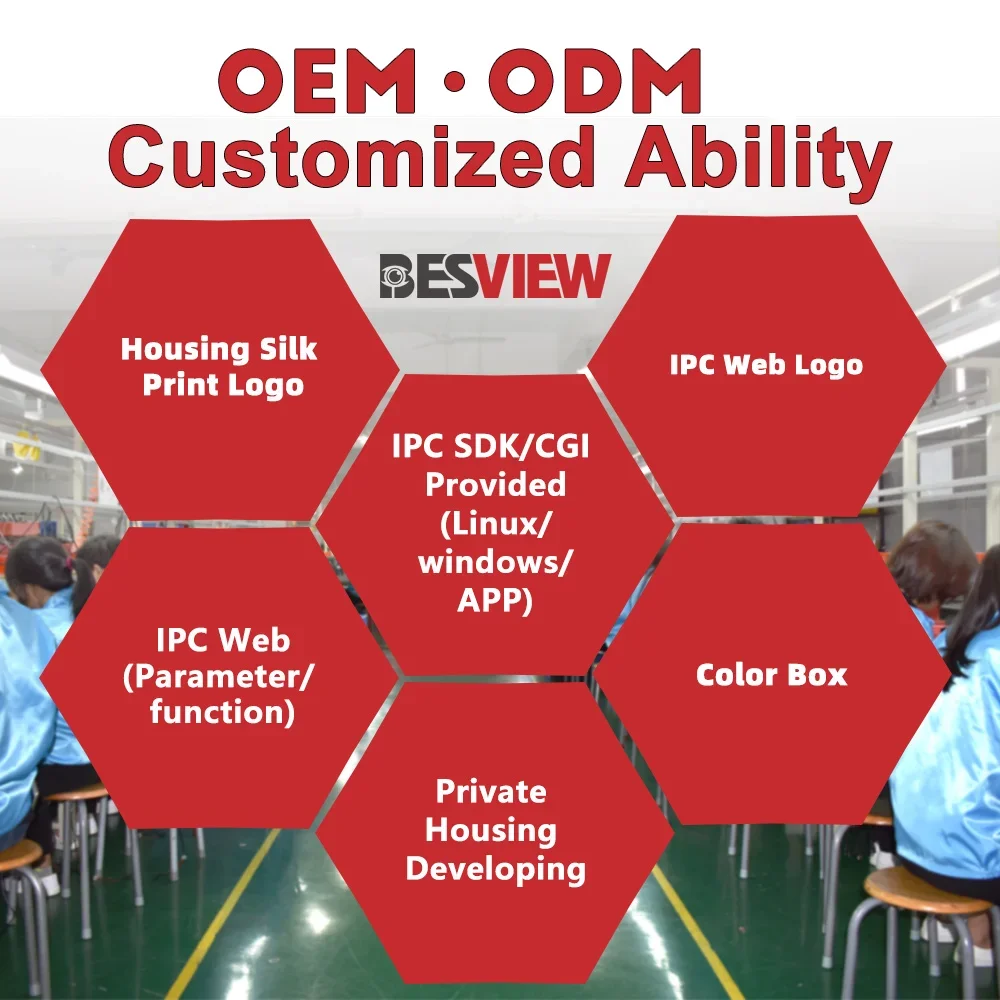 OEM • ODM
Customized Ability

BESVIEW

Housing Silk Print Logo

IPC Web Logo

IPC SDK/CGI Provided (Linux/ windows/ APP)

IPC Web (Parameter/ function)

Color Box

Private Housing Developing